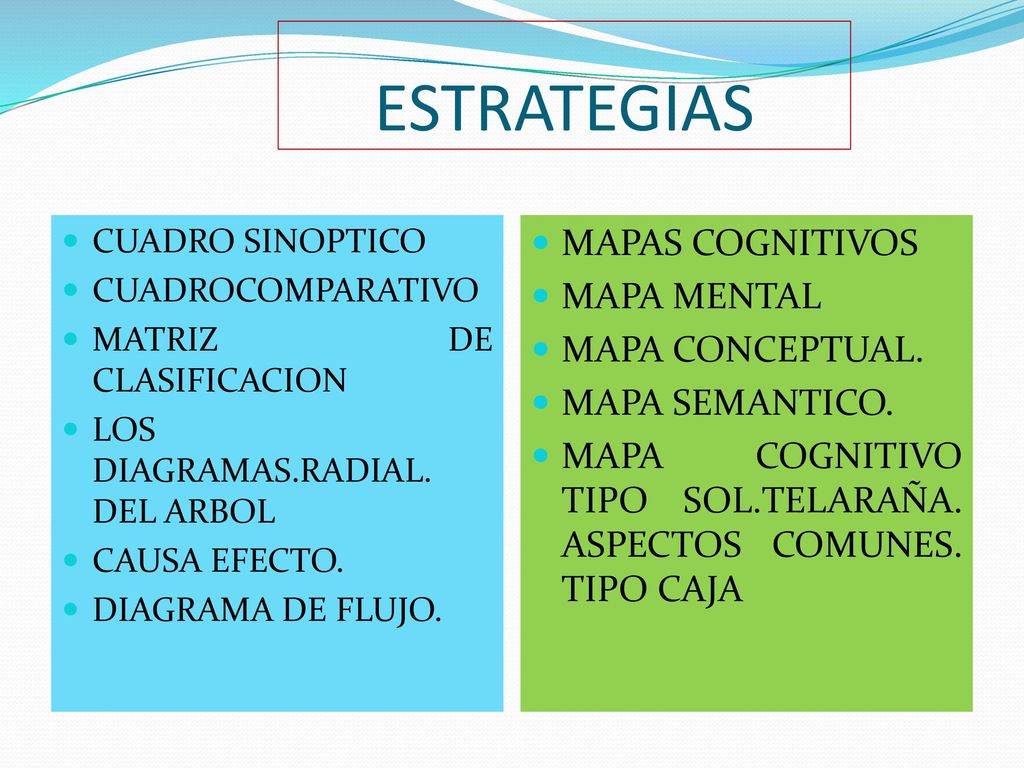 ESTRATEGIAS

- CUADRO SINOPTICO
- CUADROCOMPARATIVO
- MATRIZ DE CLASIFICACION
- LOS DIAGRAMAS.RADIAL. DEL ARBOL
- CAUSA EFECTO.
- DIAGRAMA DE FLUJO.

- MAPAS COGNITIVOS
- MAPA MENTAL
- MAPA CONCEPTUAL.
- MAPA SEMANTICO.
- MAPA COGNITIVO TIPO SOL.TELARAÑA. ASPECTOS COMUNES. TIPO CAJA